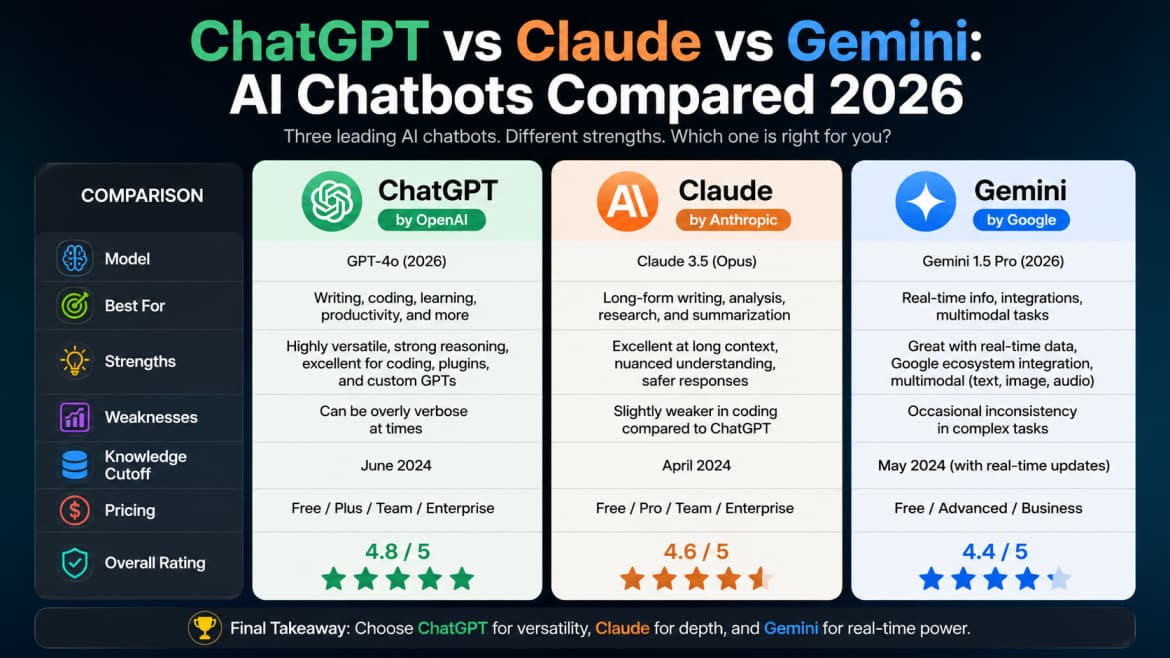 ChatGPT vs Claude vs Gemini: AI Chatbots Compared 2026

Three leading AI chatbots. Different strengths. Which one is right for you?

| COMPARISON | ChatGPT by OpenAI | Claude by Anthropic | Gemini by Google |
|---|---|---|---|
| Model | GPT-4o (2026) | Claude 3.5 (Opus) | Gemini 1.5 Pro (2026) |
| Best For | Writing, coding, learning, productivity, and more | Long-form writing, analysis, research, and summarization | Real-time info, integrations, multimodal tasks |
| Strengths | Highly versatile, strong reasoning, excellent for coding, plugins, and custom GPTs | Excellent at long context, nuanced understanding, safer responses | Great with real-time data, Google ecosystem integration, multimodal (text, image, audio) |
| Weaknesses | Can be overly verbose at times | Slightly weaker in coding compared to ChatGPT | Occasional inconsistency in complex tasks |
| Knowledge Cutoff | June 2024 | April 2024 | May 2024 (with real-time updates) |
| Pricing | Free / Plus / Team / Enterprise | Free / Pro / Team / Enterprise | Free / Advanced / Business |
| Overall Rating | 4.8 / 5 | 4.6 / 5 | 4.4 / 5 |

Final Takeaway: Choose ChatGPT for versatility, Claude for depth, and Gemini for real-time power.